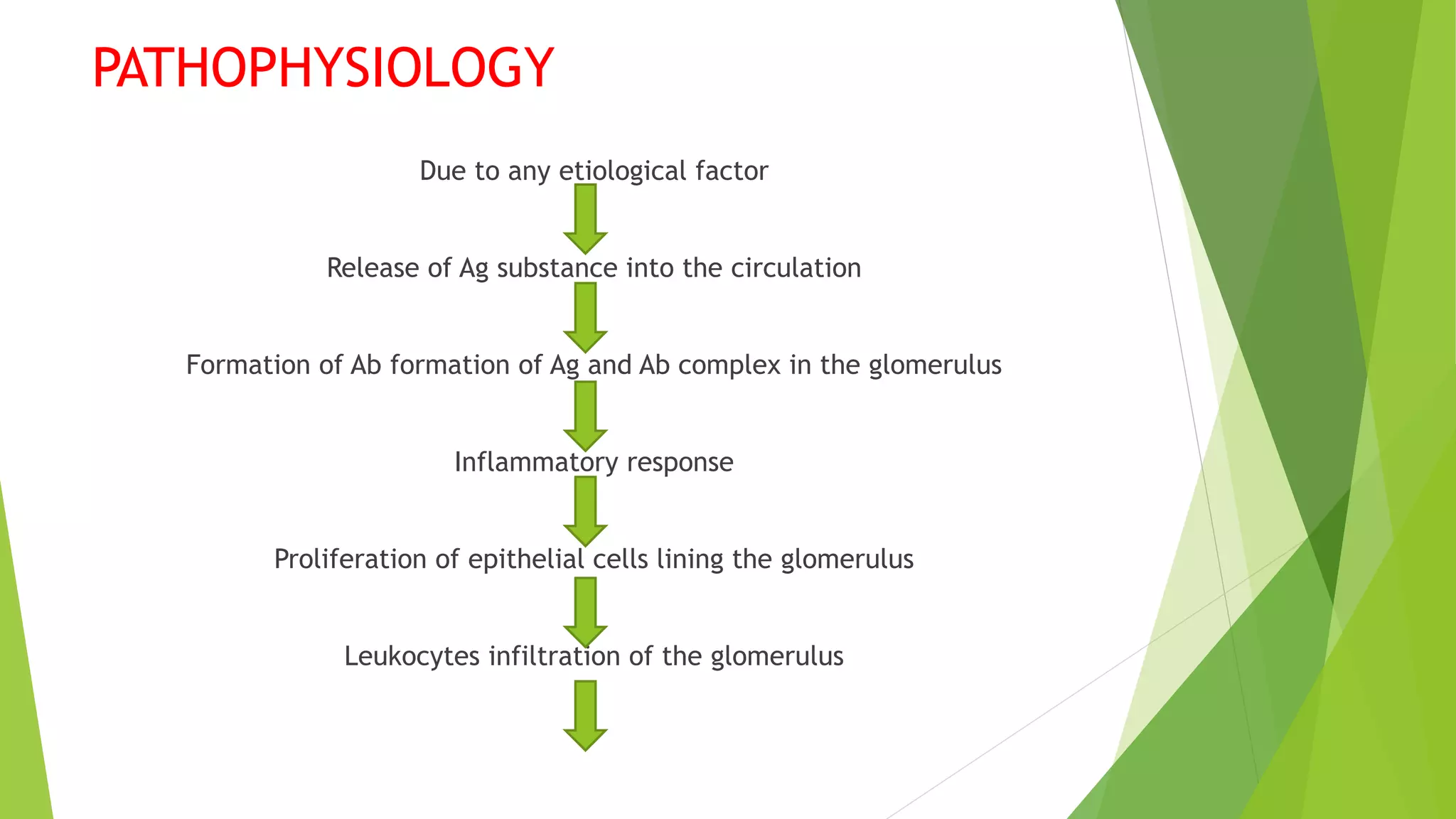 PATHOPHYSIOLOGY

Due to any etiological factor

Release of Ag substance into the circulation

Formation of Ab formation of Ag and Ab complex in the glomerulus

Inflammatory response

Proliferation of epithelial cells lining the glomerulus

Leukocytes infiltration of the glomerulus